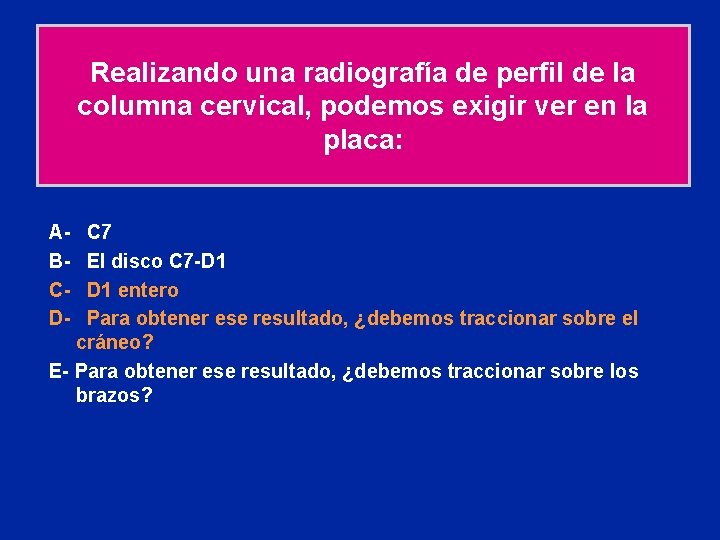 Realizando una radiografía de perfil de la columna cervical, podemos exigir ver en la placa:

A- C7
B- El disco C7-D1
C- D1 entero
D- Para obtener ese resultado, ¿debemos traccionar sobre el cráneo?
E- Para obtener ese resultado, ¿debemos traccionar sobre los brazos?